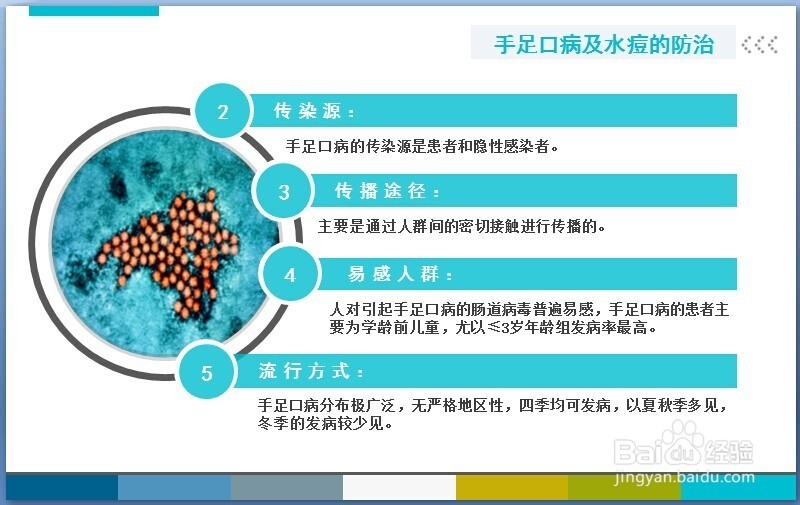 手足口病及水痘的防治

2 传染源：

手足口病的传染源是患者和隐性感染者。

3 传播途径：

主要是通过人群间的密切接触进行传播的。

4 易感人群：

人对引起手足口病的肠道病毒普遍易感，手足口病的患者主要为学龄前儿童，尤以≤3岁年龄组发病率最高。

5 流行方式：

手足口病分布极广泛，无严格地区性，四季均可发病，以夏秋季多见，冬季的发病较少见。

Baidu经验
jingyan.baidu.com